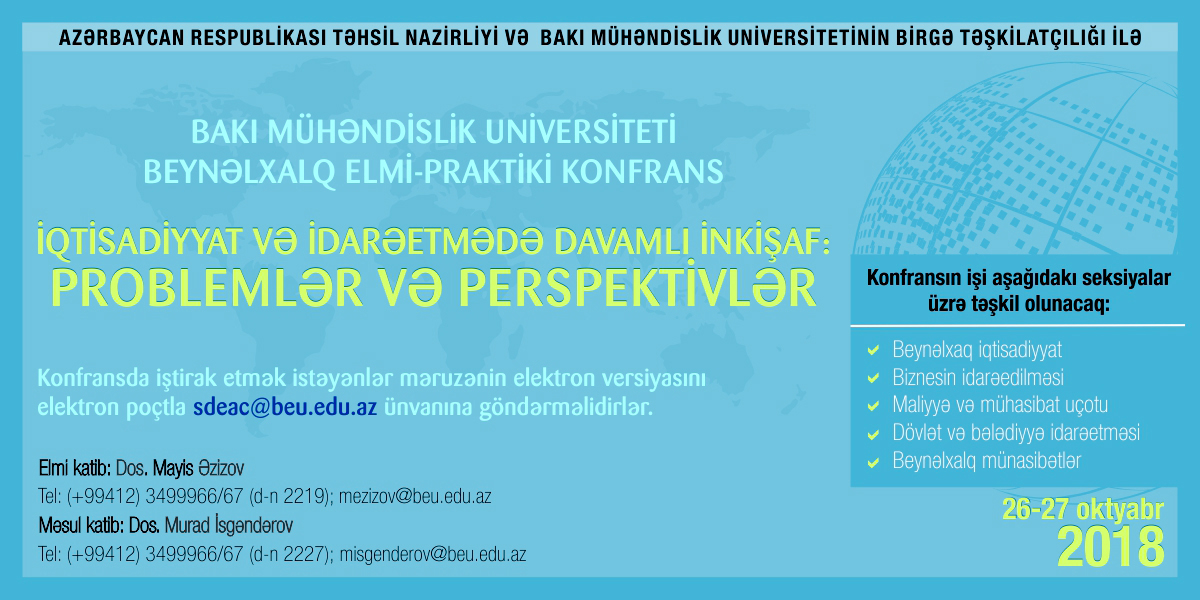 AZƏRBAYCAN RESPUBLİKASI TƏHSİL NAZİRLİYİ VƏ BAKI MÜHƏNDİSLİK UNİVERSİTETİNİN BİRGƏ TƏŞKİLATÇILIĞI İLƏ

BAKI MÜHƏNDİSLİK UNİVERSİTETİ
BEYNƏLXALQ ELMİ-PRAKTİKİ KONFRANS

İQTİSADİYYAT VƏ İDARƏETMƏDƏ DAVAMLI İNKİŞAF:
PROBLEMLƏR VƏ PERSPEKTİVLƏR

Konfransda iştirak etmək istəyənlər məruzənin elektron versiyasını elektron poçtla sdeac@beu.edu.az ünvanına göndərməlidirlər.

Elmi katib: Dos. Mayis Əzizov
Tel: (+99412) 3499966/67 (d-n 2219); mezizov@beu.edu.az
Məsul katib: Dos. Murad İsgəndərov
Tel: (+99412) 3499966/67 (d-n 2227); misgenderov@beu.edu.az

Konfransın işi aşağıdakı seksiyalar üzrə təşkil olunacaq:

Beynəlxaq iqtisadiyyat
Biznesin idarəedilməsi
Maliyyə və mühasibat uçotu
Dövlət və bələdiyyə idarəetməsi
Beynəlxalq münasibətlər

26-27 oktyabr
2018